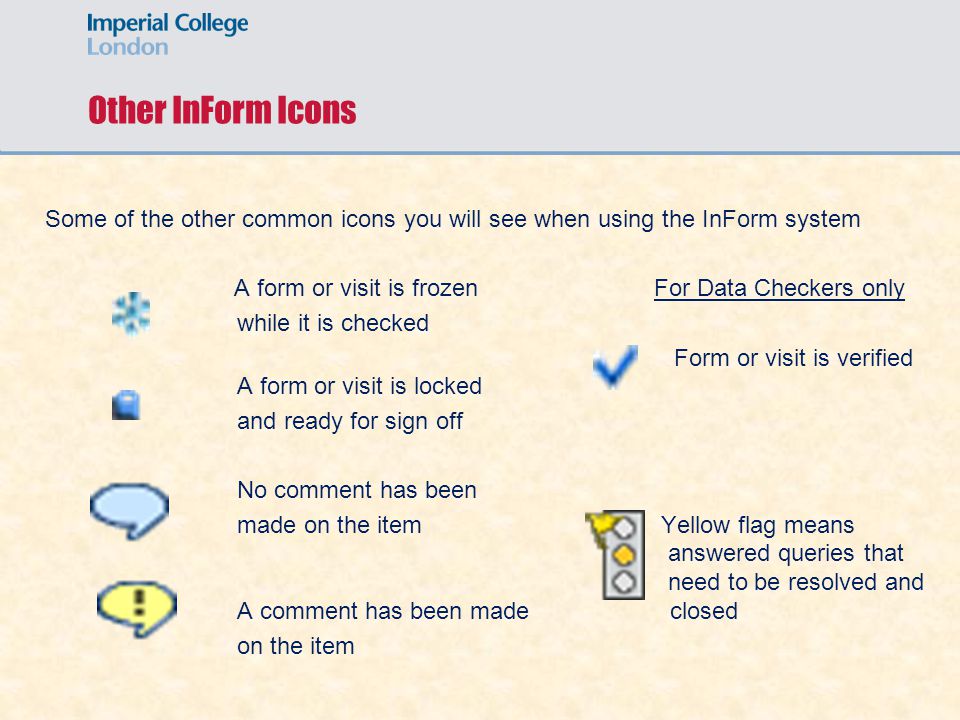 Imperial College
London

Other InForm Icons

Some of the other common icons you will see when using the InForm system

A form or visit is frozen while it is checked

A form or visit is locked and ready for sign off

No comment has been made on the item

A comment has been made on the item

For Data Checkers only

Form or visit is verified

Yellow flag means answered queries that need to be resolved and closed